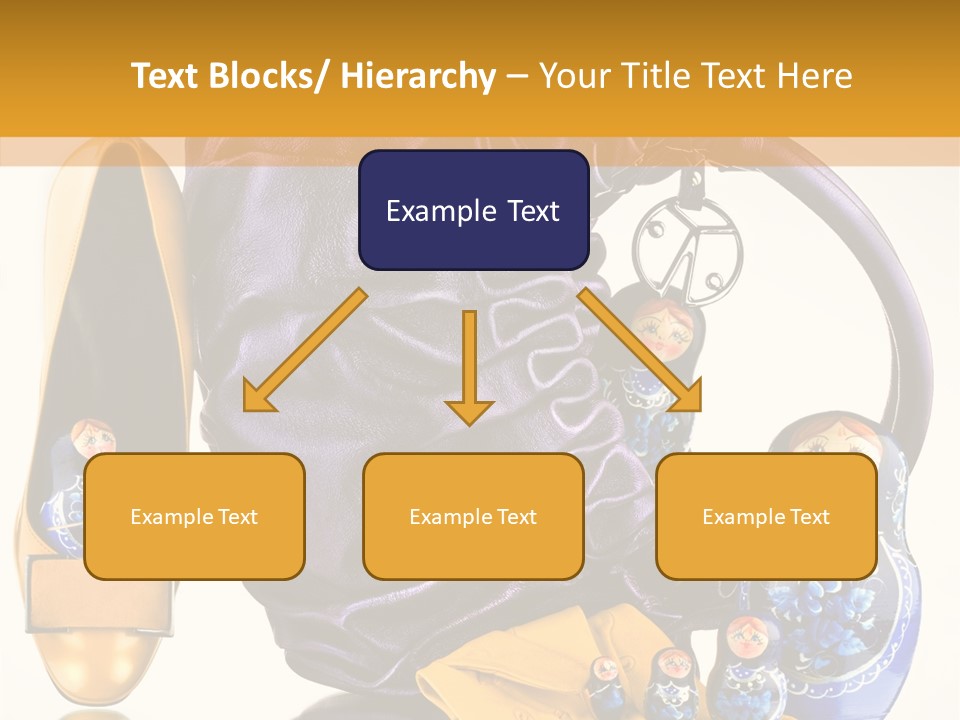 Text Blocks/ Hierarchy – Your Title Text Here

Example Text

Example Text

Example Text

Example Text